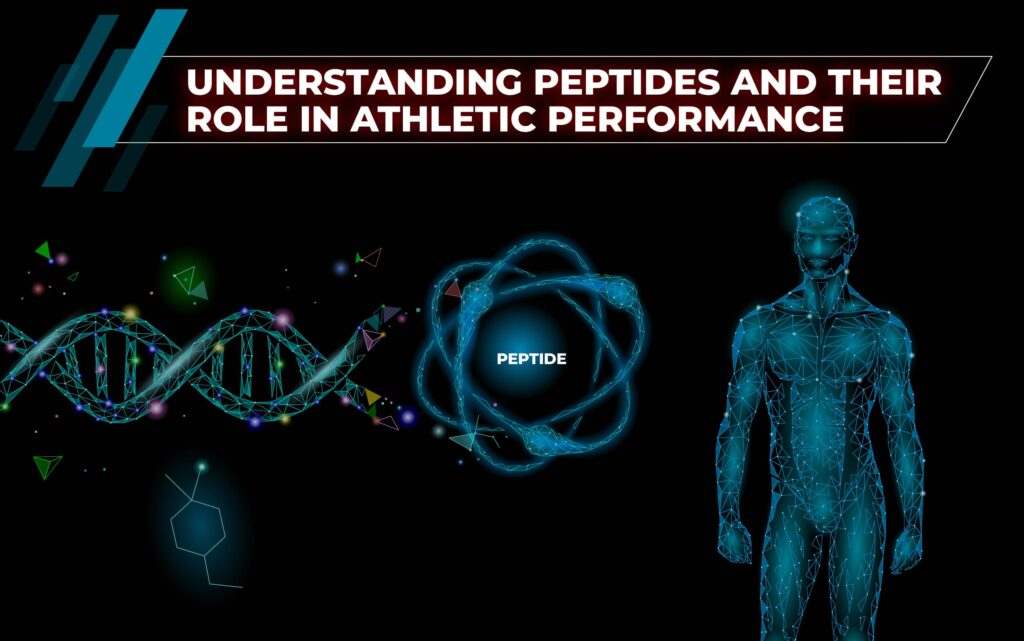 UNDERSTANDING PEPTIDES AND THEIR ROLE IN ATHLETIC PERFORMANCE

PEPTIDE